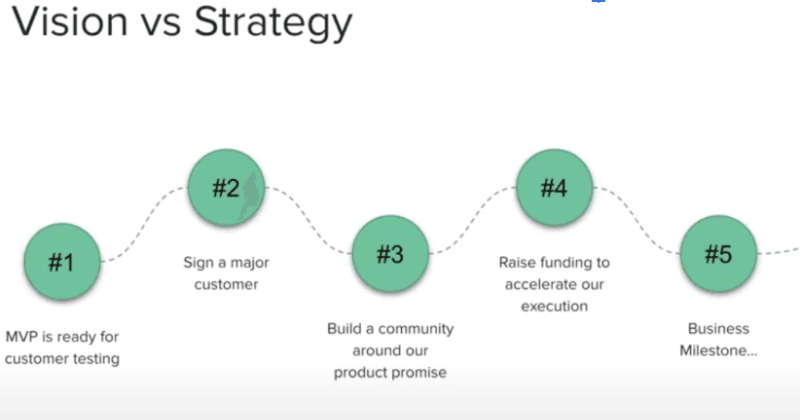 Vision vs Strategy

#1
MVP is ready for customer testing

#2
Sign a major customer

#3
Build a community around our product promise

#4
Raise funding to accelerate our execution

#5
Business Milestone...